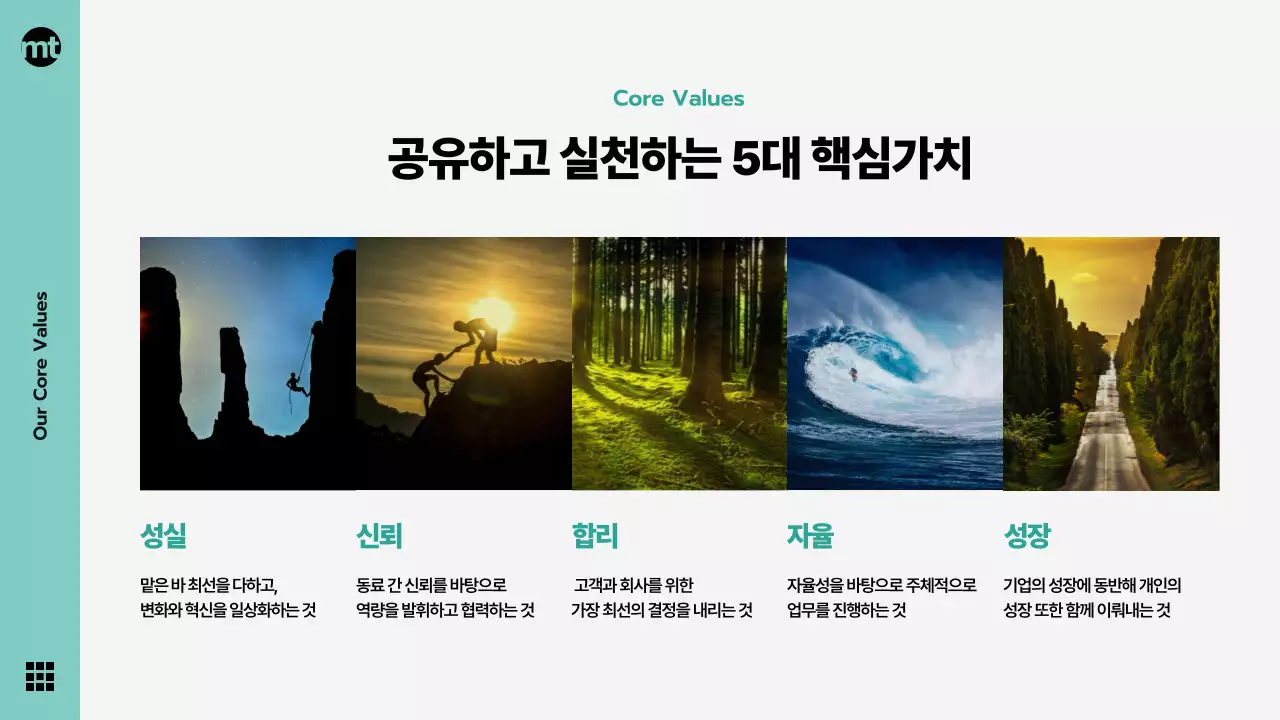 mt

Our Core Values

Core Values

공유하고 실천하는 5대 핵심가치

성실

맡은 바 최선을 다하고, 변화와 혁신을 일상화하는 것

신뢰

동료 간 신뢰를 바탕으로 역량을 발휘하고 협력하는 것

합리

고객과 회사를 위한 가장 최선의 결정을 내리는 것

자율

자율성을 바탕으로 주체적으로 업무를 진행하는 것

성장

기업의 성장에 동반해 개인의 성장 또한 함께 이뤄내는 것